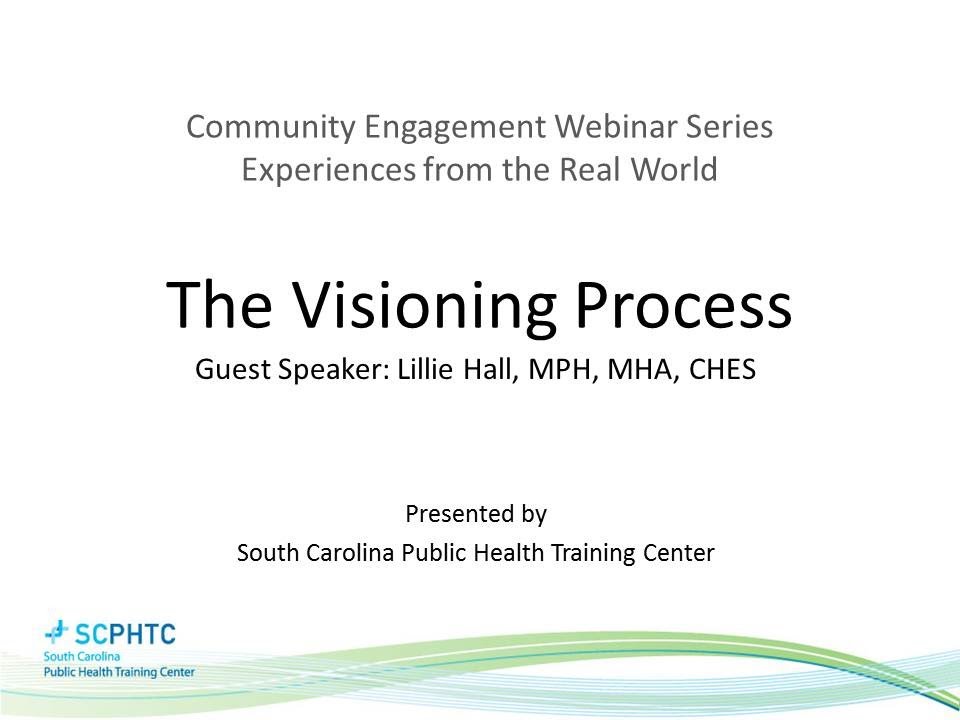 Community Engagement Webinar Series
Experiences from the Real World

The Visioning Process

Guest Speaker: Lillie Hall, MPH, MHA, CHES

Presented by
South Carolina Public Health Training Center

SCPHTC
South Carolina
Public Health Training Center